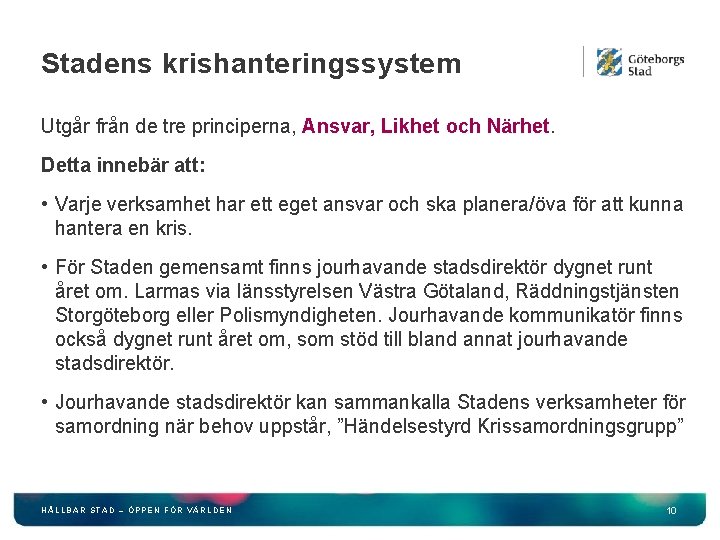 Stadens krishanteringssystem

Göteborgs Stad

Utgår från de tre principerna, Ansvar, Likhet och Närhet.

Detta innebär att:

• Varje verksamhet har ett eget ansvar och ska planera/öva för att kunna hantera en kris.

• För Staden gemensamt finns jourhavande stadsdirektör dygnet runt året om. Larmas via länsstyrelsen Västra Götaland, Räddningstjänsten Storgöteborg eller Polismyndigheten. Jourhavande kommunikatör finns också dygnet runt året om, som stöd till bland annat jourhavande stadsdirektör.

• Jourhavande stadsdirektör kan sammankalla Stadens verksamheter för samordning när behov uppstår, ”Händelsestyrd Krissamordningsgrupp”

HÅLLBAR STAD – ÖPPEN FÖR VÄRLDEN

10